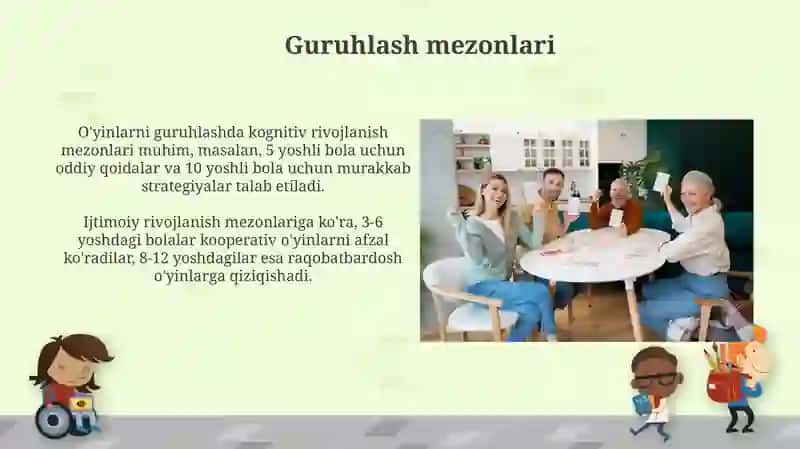 Guruhlash mezonlari

O'yinlarni guruhlashda kognitiv rivojlanish mezonlari muhim, masalan, 5 yoshli bola uchun oddiy qoidalar va 10 yoshli bola uchun murakkab strategiyalar talab etiladi.

Ijtimoiy rivojlanish mezonlariga ko'ra, 3-6 yoshdagi bolalar kooperativ o'yinlarni afzal ko'radilar, 8-12 yoshdagilar esa raqobatbardosh o'yinlarga qiziqishadi.